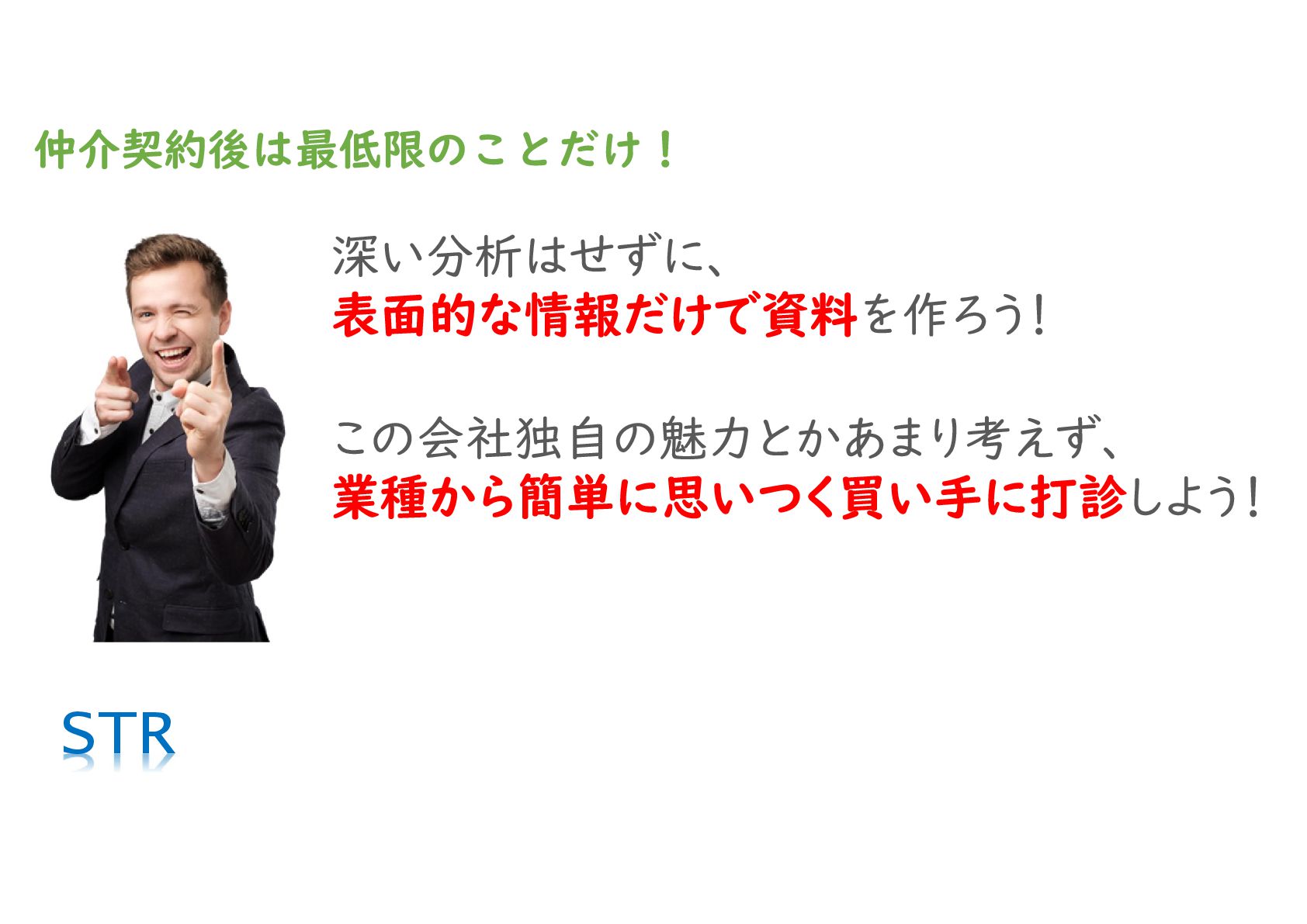 仲介契約後は最低限のことだけ！

深い分析はせずに、
表面的な情報だけで資料を作ろう！

この会社独自の魅力とかあまり考えず、
業種から簡単に思いつく買い手に打診しよう！

STR